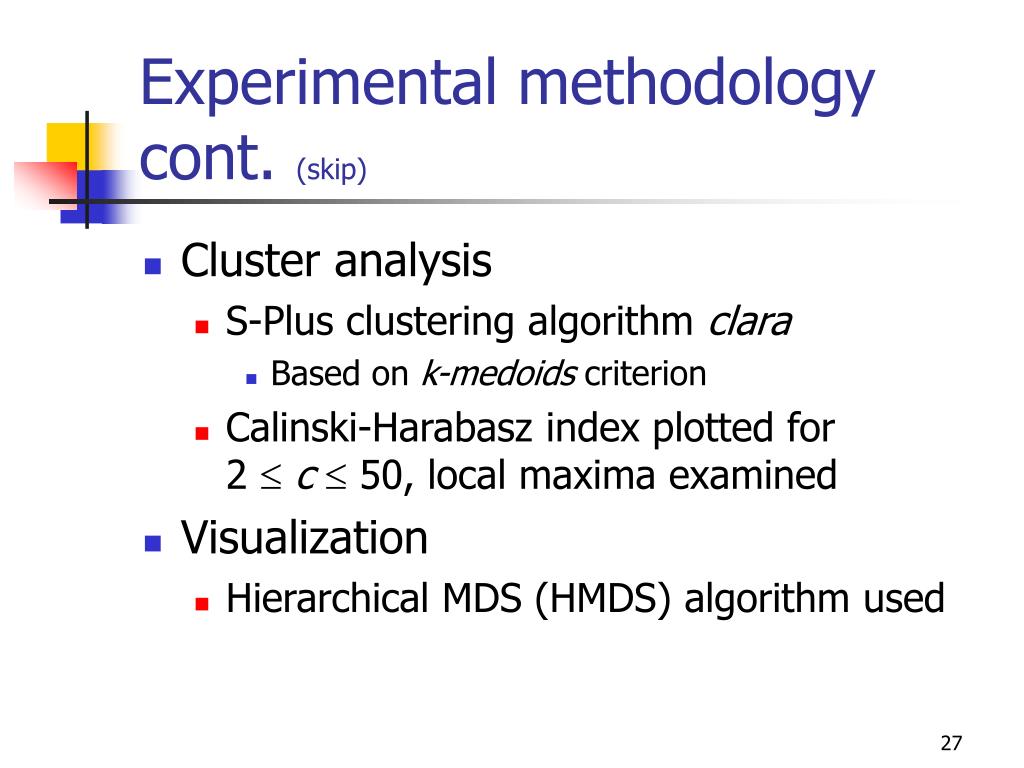 Experimental methodology cont. (skip)

Cluster analysis

S-Plus clustering algorithm clara

Based on k-medoids criterion

Calinski-Harabasz index plotted for $2 \leq c \leq 50$, local maxima examined

Visualization

Hierarchical MDS (HMDS) algorithm used

27